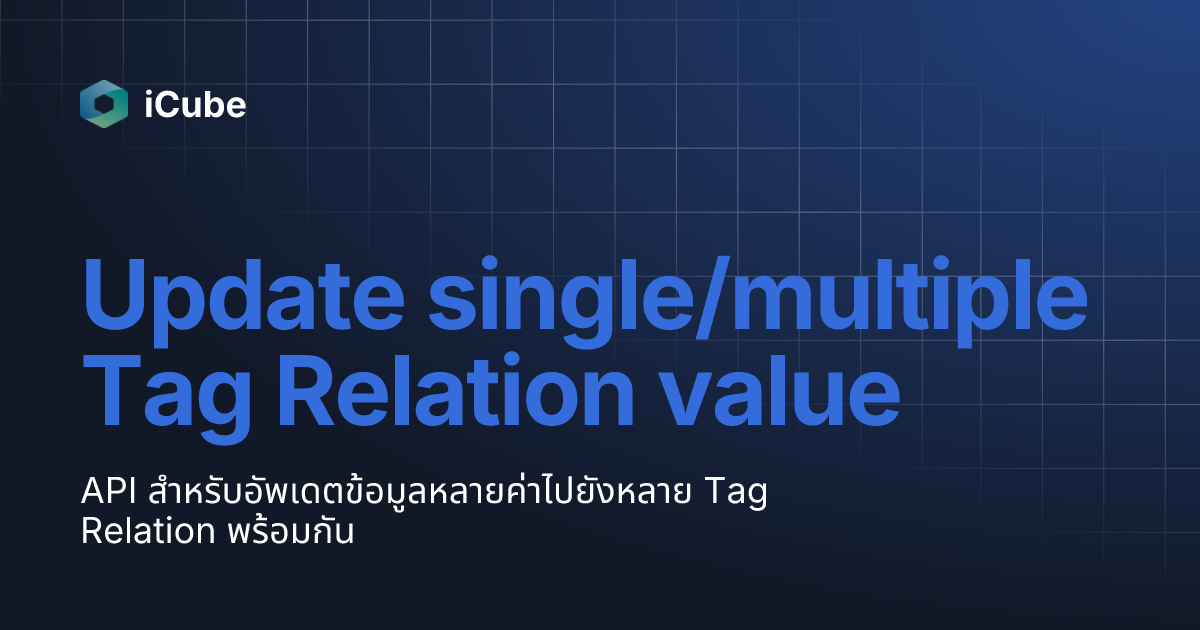 iCube

Update single/multiple Tag Relation value

API สำหรับอัพเดตข้อมูลหลายค่าไปยังหลาย Tag Relation พร้อมกัน